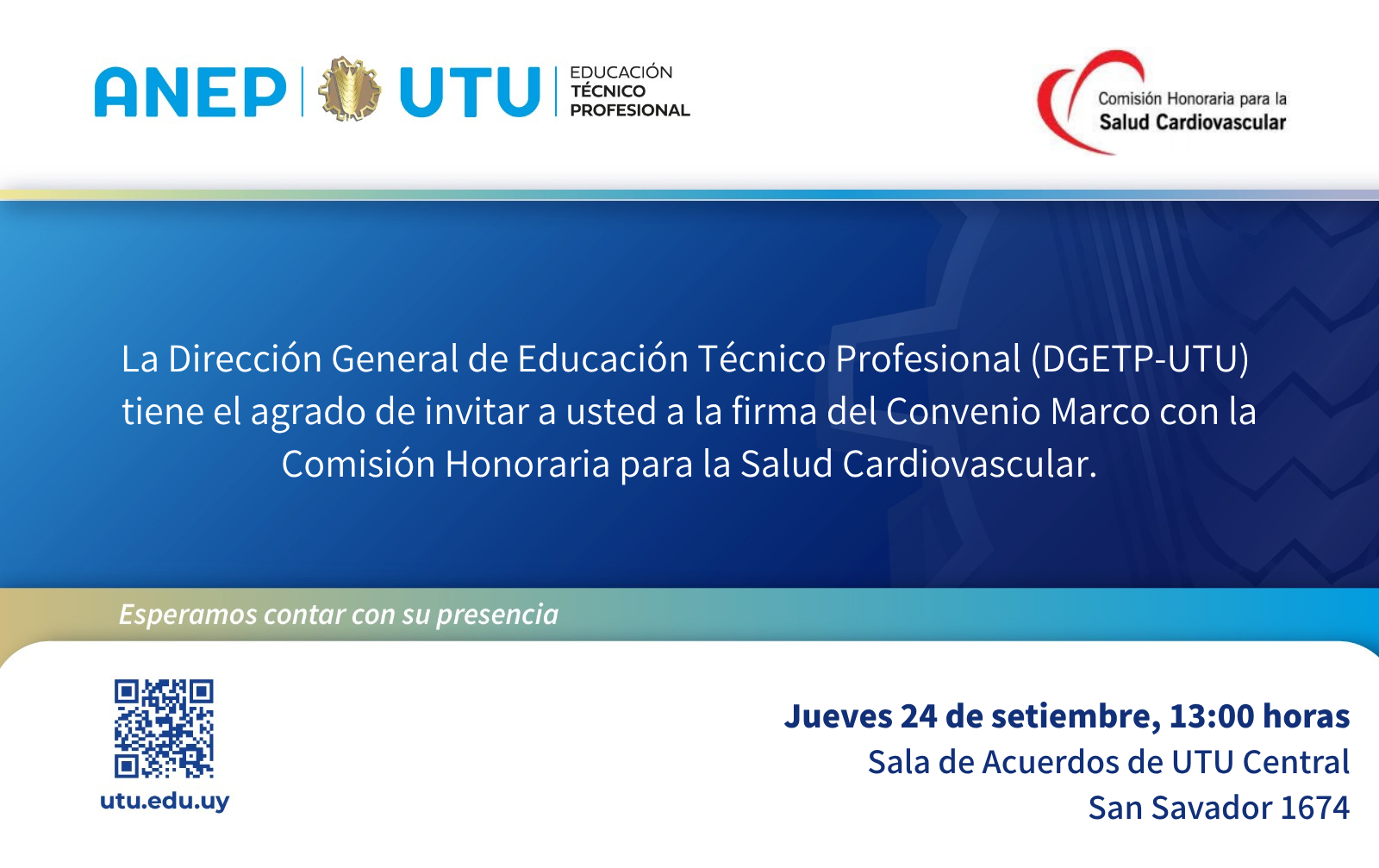 ANEP UTU EDUCACIÓN TÉCNICO PROFESIONAL

Comisión Honoraria para la Salud Cardiovascular

La Dirección General de Educación Técnico Profesional (DGETP-UTU) tiene el agrado de invitar a usted a la firma del Convenio Marco con la Comisión Honoraria para la Salud Cardiovascular.

Esperamos contar con su presencia

utu.edu.uy

Jueves 24 de setiembre, 13:00 horas
Sala de Acuerdos de UTU Central
San Savador 1674